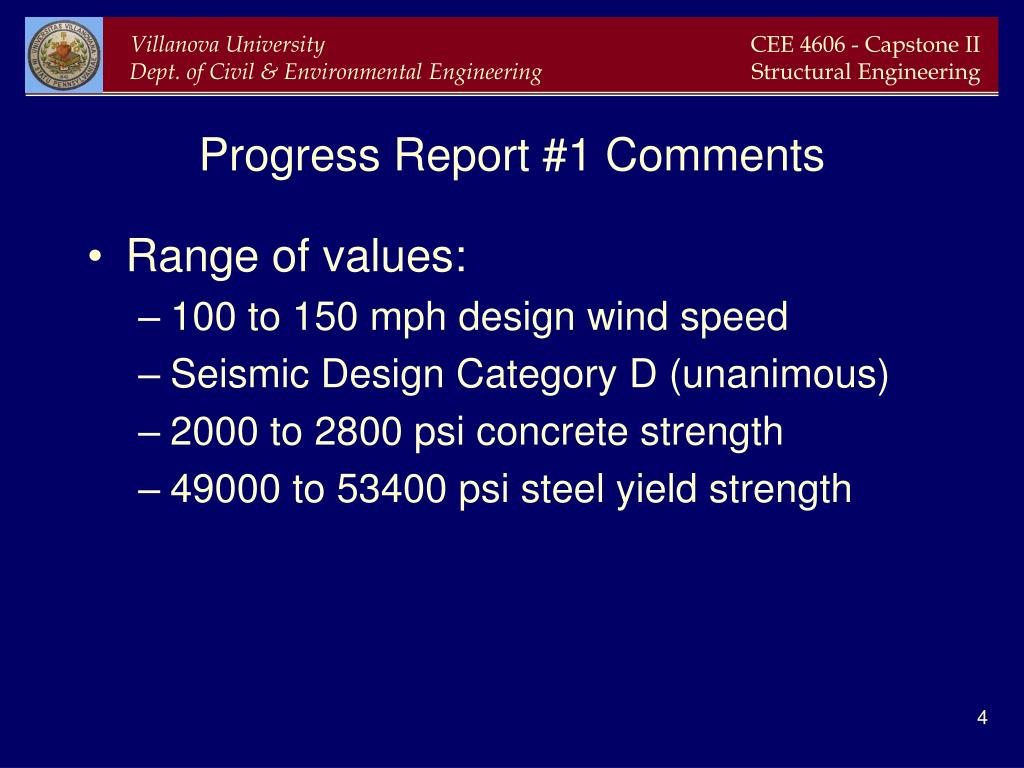 Villanova University
Dept. of Civil & Environmental Engineering

CEE 4606 - Capstone II
Structural Engineering

Progress Report #1 Comments

• Range of values:
– 100 to 150 mph design wind speed
– Seismic Design Category D (unanimous)
– 2000 to 2800 psi concrete strength
– 49000 to 53400 psi steel yield strength

4